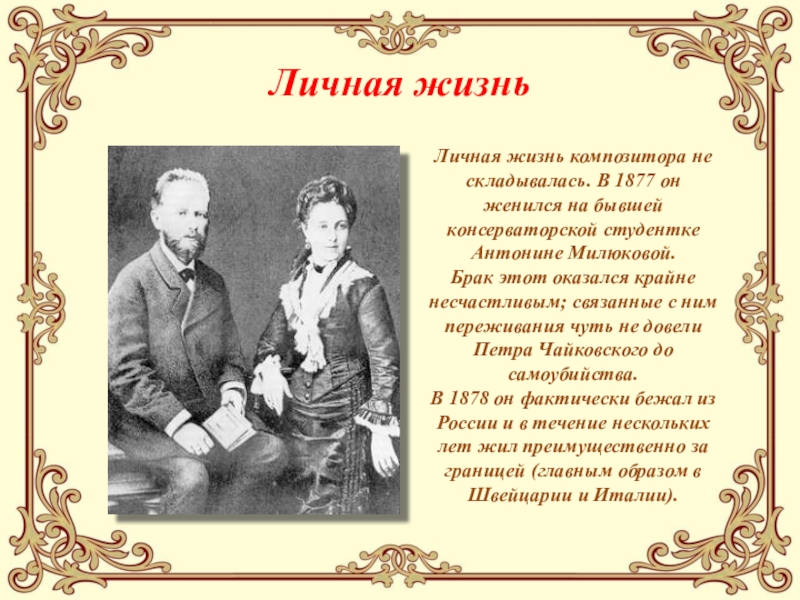 Личная жизнь

Личная жизнь композитора не складывалась. В 1877 он женился на бывшей консерваторской студентке Антонине Милюковой.
Брак этот оказался крайне несчастливым; связанные с ним переживания чуть не довели Петра Чайковского до самоубийства.
В 1878 он фактически бежал из России и в течение нескольких лет жил преимущественно за границей (главным образом в Швейцарии и Италии).